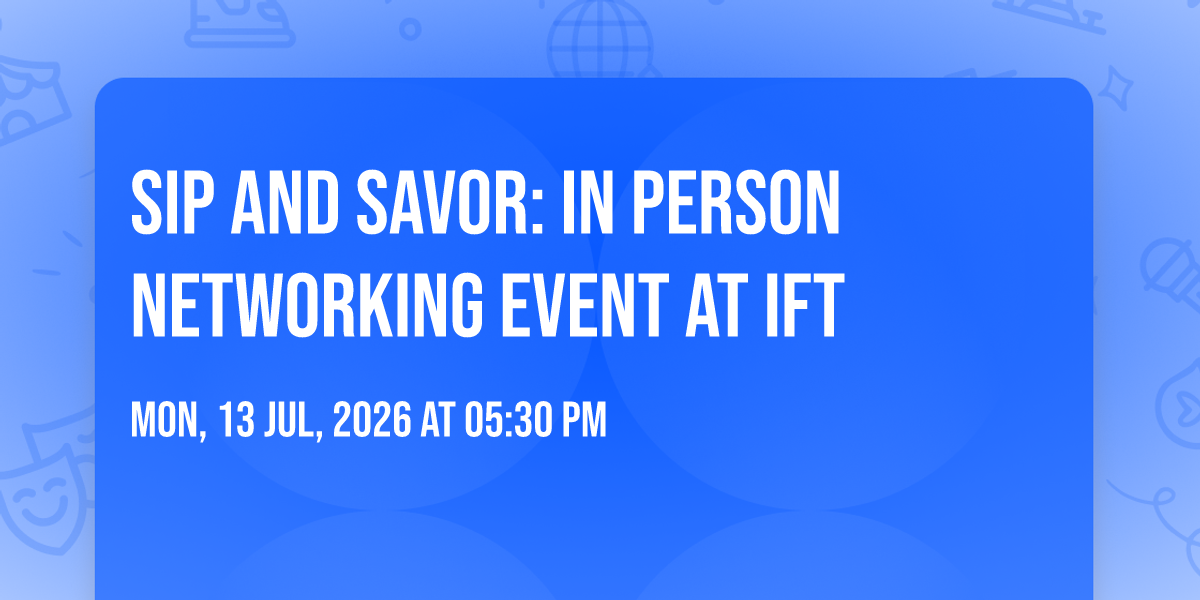 SIP AND SAVOR: IN PERSON NETWORKING EVENT AT IFT

MON, 13 JUL, 2026 AT 05:30 PM